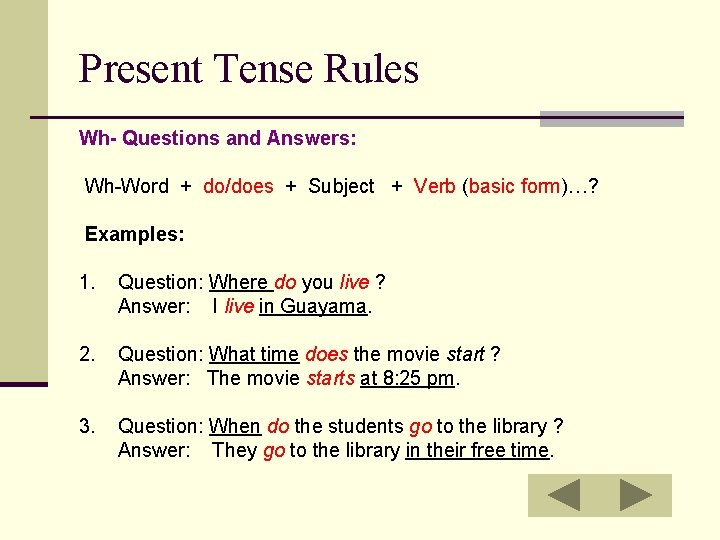 Present Tense Rules

Wh- Questions and Answers:

Wh-Word + do/does + Subject + Verb (basic form)…?

Examples:

1. Question: Where do you live ?
Answer: I live in Guayama.

2. Question: What time does the movie start ?
Answer: The movie starts at 8:25 pm.

3. Question: When do the students go to the library ?
Answer: They go to the library in their free time.